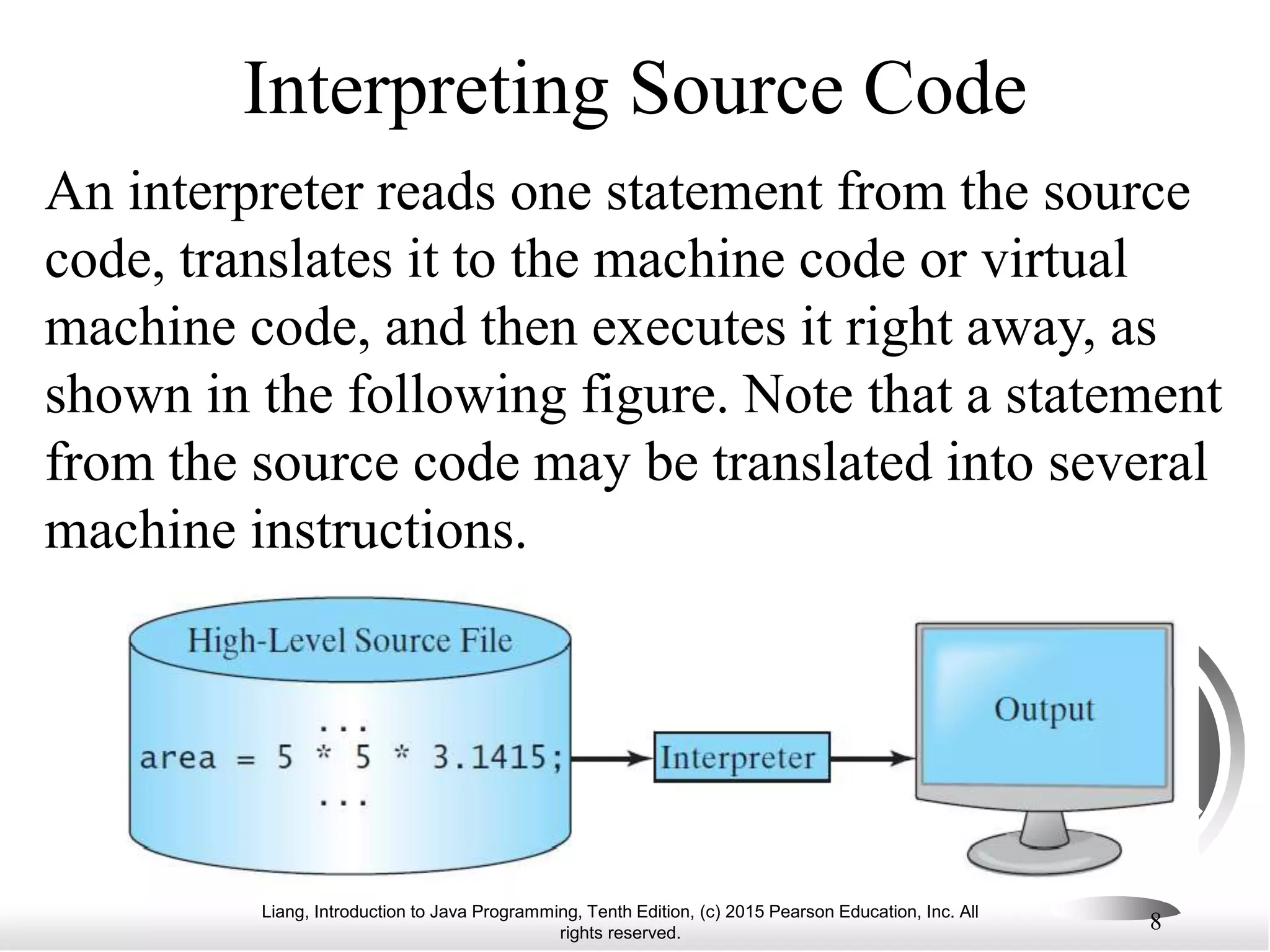 Interpreting Source Code

An interpreter reads one statement from the source code, translates it to the machine code or virtual machine code, and then executes it right away, as shown in the following figure. Note that a statement from the source code may be translated into several machine instructions.

High-Level Source File

...
area = 5 * 5 * 3.1415;
...

Interpreter

Output

Liang, Introduction to Java Programming, Tenth Edition, (c) 2015 Pearson Education, Inc. All rights reserved.

8